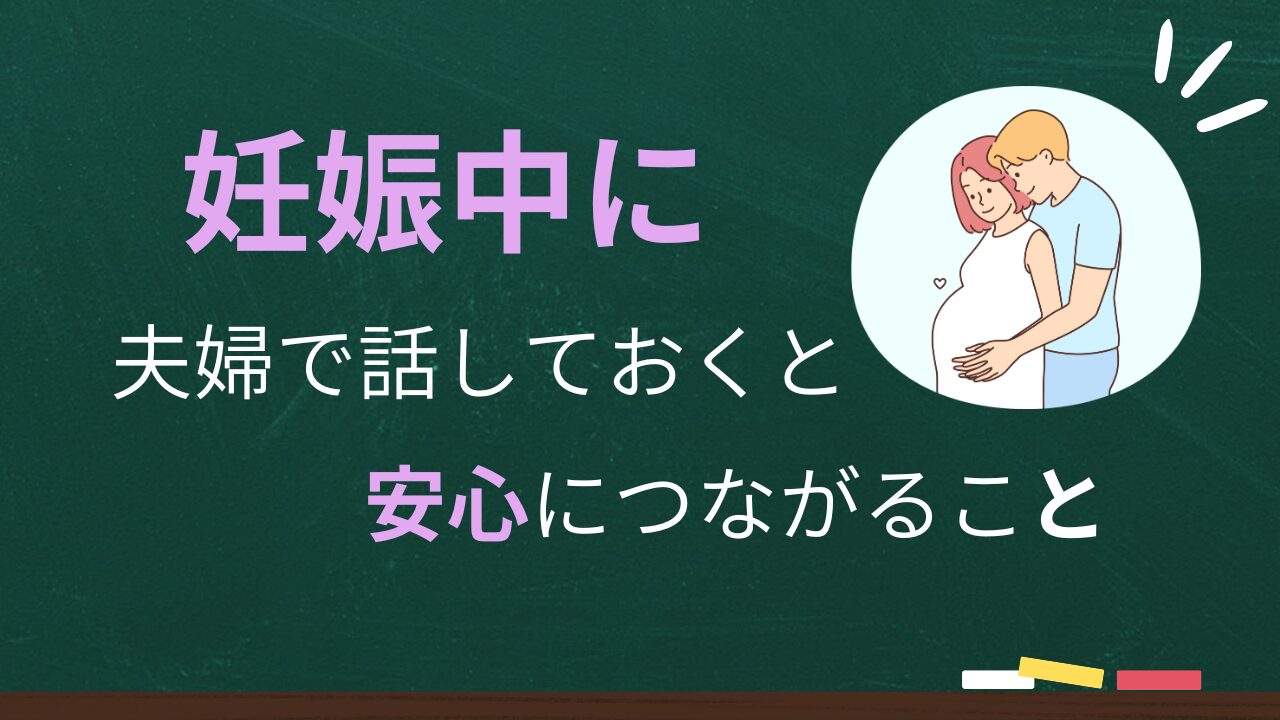 妊娠中に

夫婦で話しておくと

安心につながること